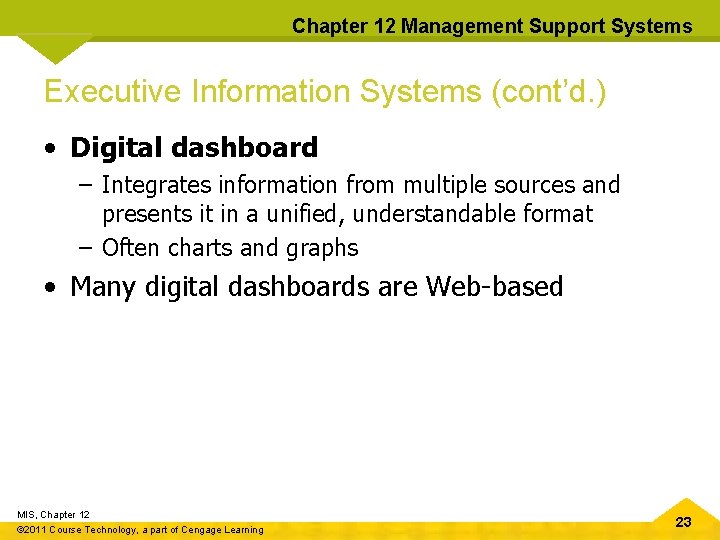 Chapter 12 Management Support Systems

Executive Information Systems (cont'd.)

• Digital dashboard
 – Integrates information from multiple sources and presents it in a unified, understandable format
 – Often charts and graphs
• Many digital dashboards are Web-based

MIS, Chapter 12
©2011 Course Technology, a part of Cengage Learning

23